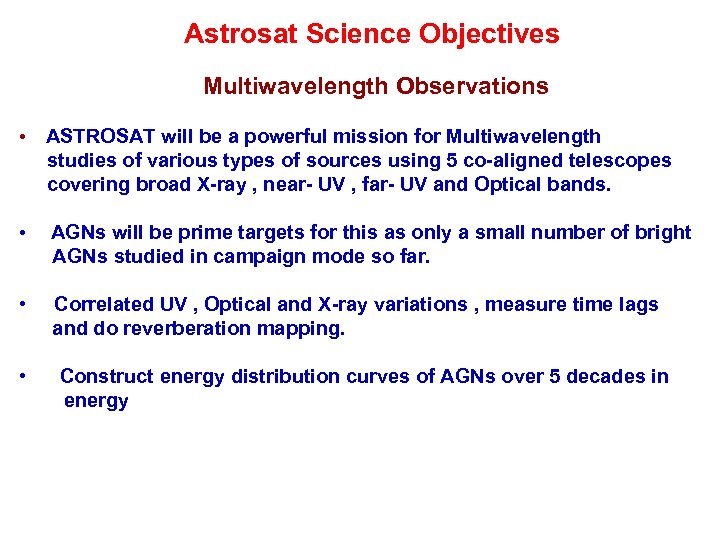 Astrosat Science Objectives

Multiwavelength Observations

• ASTROSAT will be a powerful mission for Multiwavelength studies of various types of sources using 5 co-aligned telescopes covering broad X-ray , near- UV , far- UV and Optical bands.

• AGNs will be prime targets for this as only a small number of bright AGNs studied in campaign mode so far.

• Correlated UV , Optical and X-ray variations , measure time lags and do reverberation mapping.

• Construct energy distribution curves of AGNs over 5 decades in energy